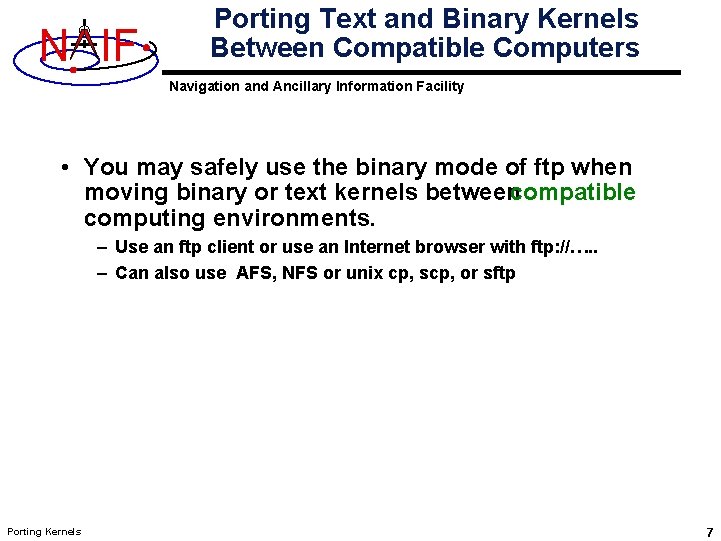 NAIF

Porting Text and Binary Kernels Between Compatible Computers

Navigation and Ancillary Information Facility

• You may safely use the binary mode of ftp when moving binary or text kernels between compatible computing environments.

– Use an ftp client or use an Internet browser with ftp://…..

– Can also use AFS, NFS or unix cp, scp, or sftp

Porting Kernels

7